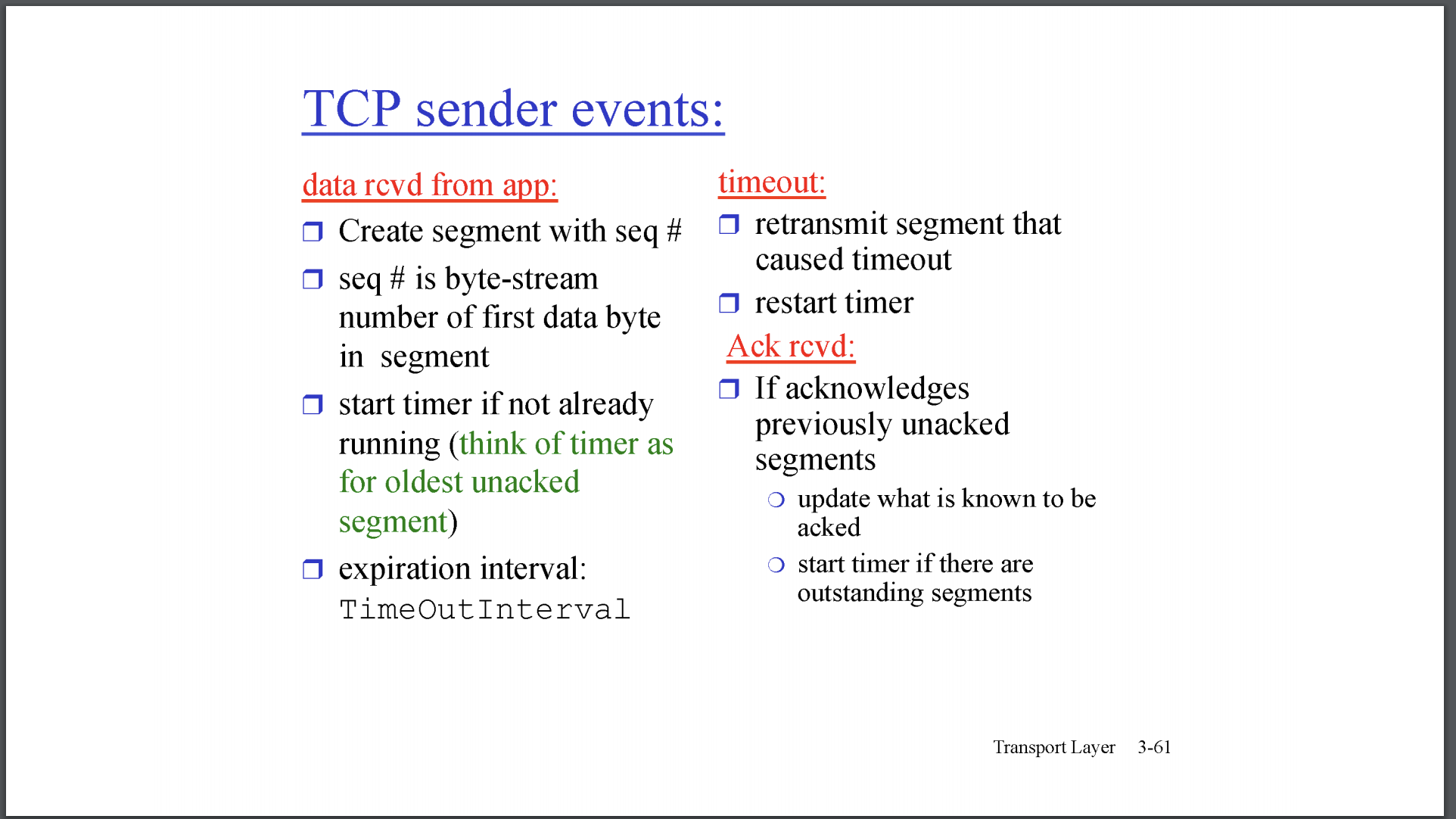 TCP sender events:

data rcvd from app:

❒ Create segment with seq #

❒ seq # is byte-stream number of first data byte in segment

❒ start timer if not already running (think of timer as for oldest unacked segment)

❒ expiration interval: TimeOutInterval

timeout:

❒ retransmit segment that caused timeout

❒ restart timer

Ack rcvd:

❒ If acknowledges previously unacked segments

❍ update what is known to be acked

❍ start timer if there are outstanding segments

Transport Layer 3-61